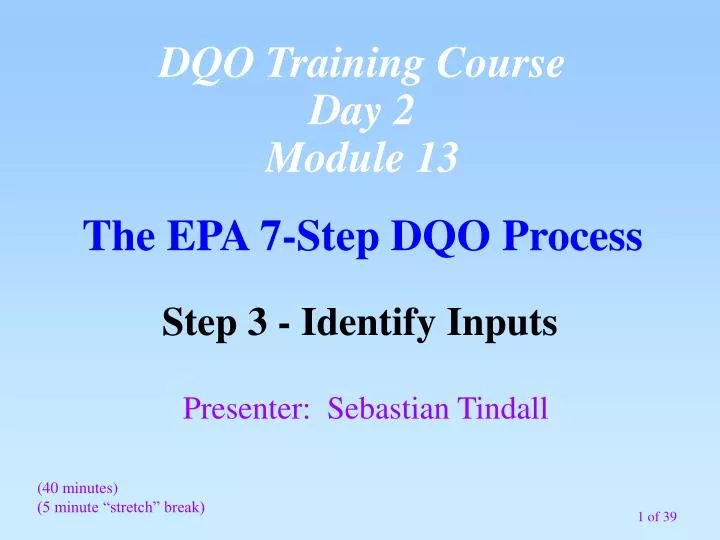 DQO Training Course
Day 2
Module 13

The EPA 7-Step DQO Process

Step 3 - Identify Inputs

Presenter: Sebastian Tindall

(40 minutes)
(5 minute “stretch” break)

1 of 39